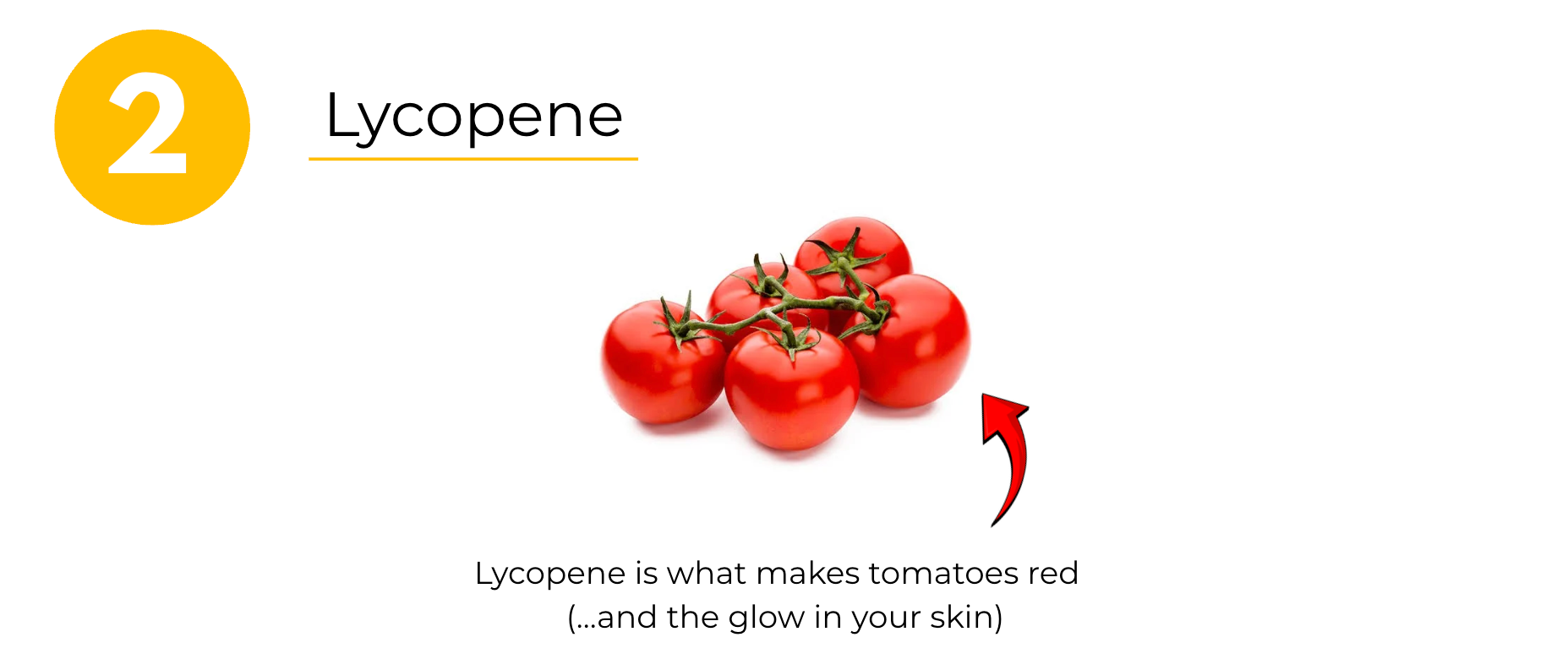 2

Lycopene

Lycopene is what makes tomatoes red
(...and the glow in your skin)